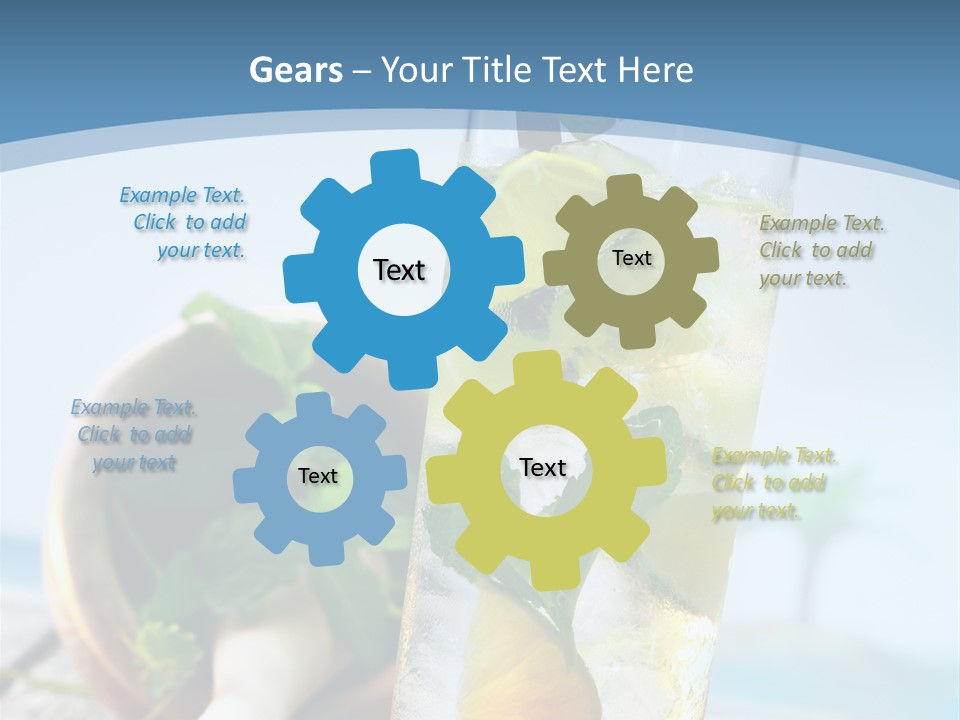 Gears – Your Title Text Here

Example Text. Click to add your text.

Text

Text

Example Text. Click to add your text.

Example Text. Click to add your text

Text

Text

Example Text. Click to add your text.